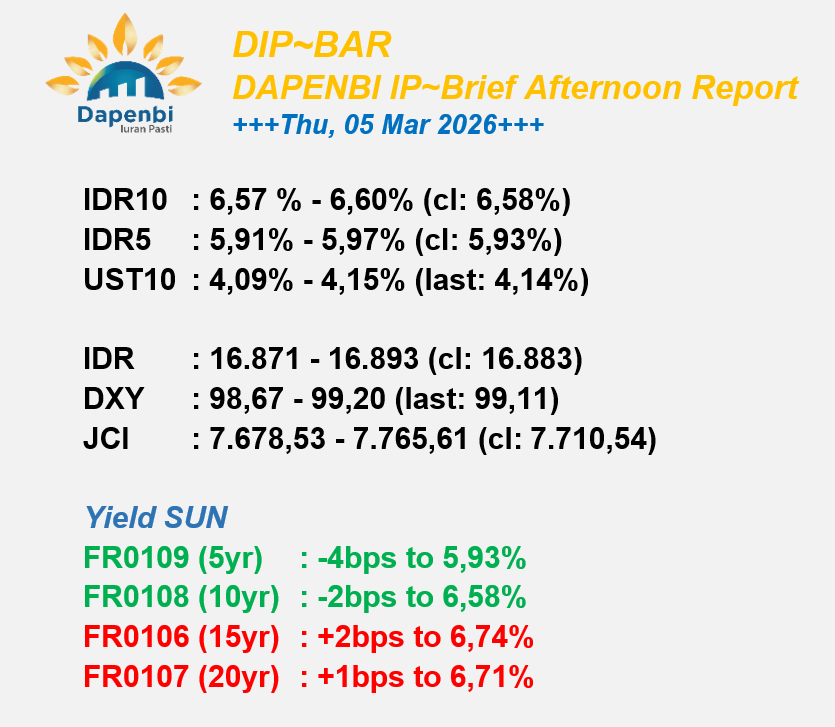 Dapenbi
Iuran Pasti

DIP~BAR
DAPENBI IP~Brief Afternoon Report
+++Thu, 05 Mar 2026+++

IDR10 : 6,57 % - 6,60% (cl: 6,58%)
IDR5 : 5,91% - 5,97% (cl: 5,93%)
UST10 : 4,09% - 4,15% (last: 4,14%)

IDR : 16.871 - 16.893 (cl: 16.883)
DXY : 98,67 - 99,20 (last: 99,11)
JCI : 7.678,53 - 7.765,61 (cl: 7.710,54)

Yield SUN
FR0109 (5yr) : -4bps to 5,93%
FR0108 (10yr) : -2bps to 6,58%
FR0106 (15yr) : +2bps to 6,74%
FR0107 (20yr) : +1bps to 6,71%